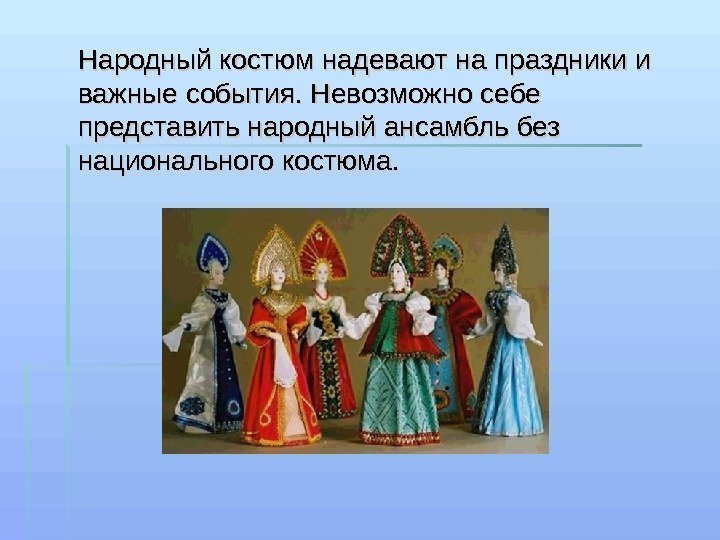 Народный костюм надевают на праздники и важные события. Невозможно себе представить народный ансамбль без национального костюма.